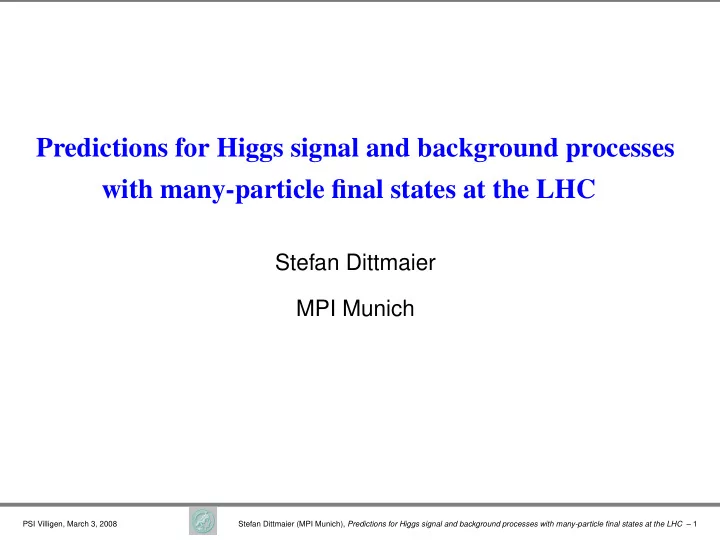 Predictions for Higgs signal and background processes with many-particle final states at the LHC

Stefan Dittmaier

MPI Munich

PSI Villigen, March 3, 2008

Stefan Dittmaier (MPI Munich), Predictions for Higgs signal and background processes with many-particle final states at the LHC – 1